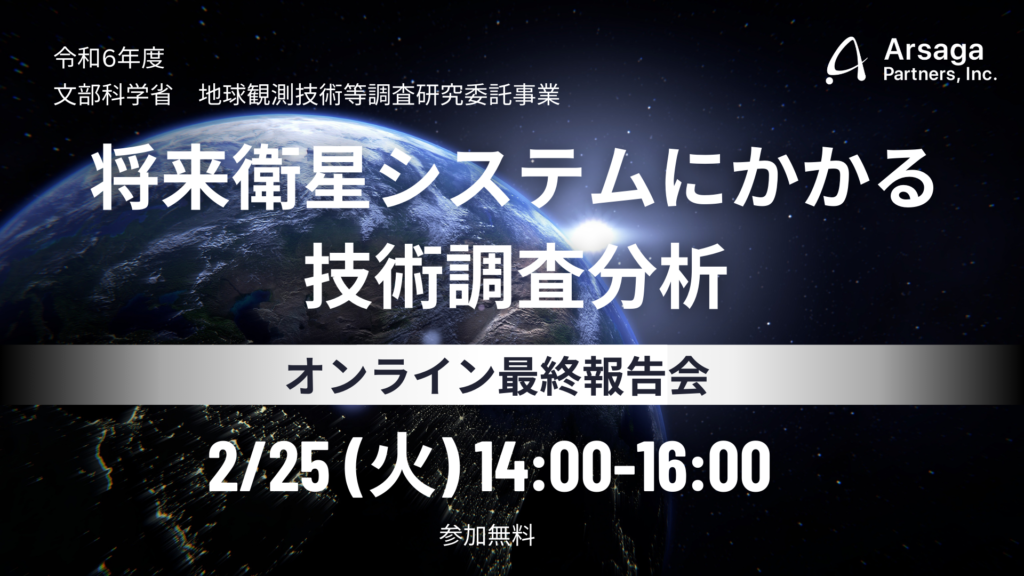 令和6年度
文部科学省　地球観測技術等調査研究委託事業

Arsaga
Partners, Inc.

将来衛星システムにかかる
技術調査分析

オンライン最終報告会

2/25 (火) 14:00-16:00

参加無料